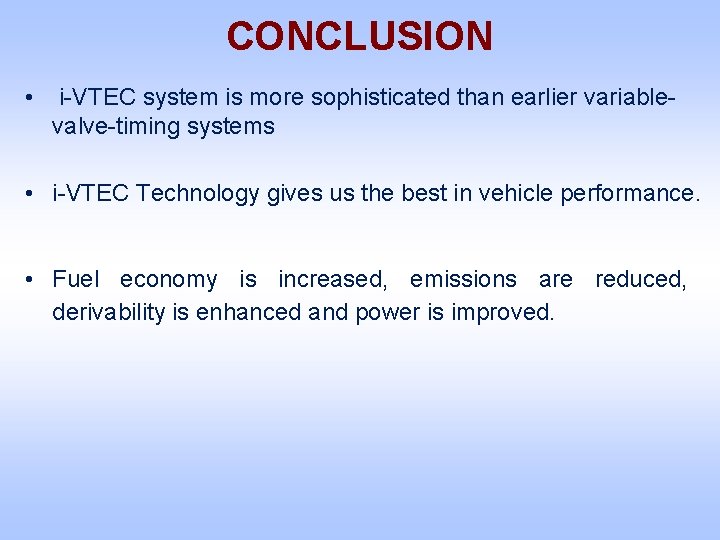 CONCLUSION

• i-VTEC system is more sophisticated than earlier variable-valve-timing systems

• i-VTEC Technology gives us the best in vehicle performance.

• Fuel economy is increased, emissions are reduced, derivability is enhanced and power is improved.